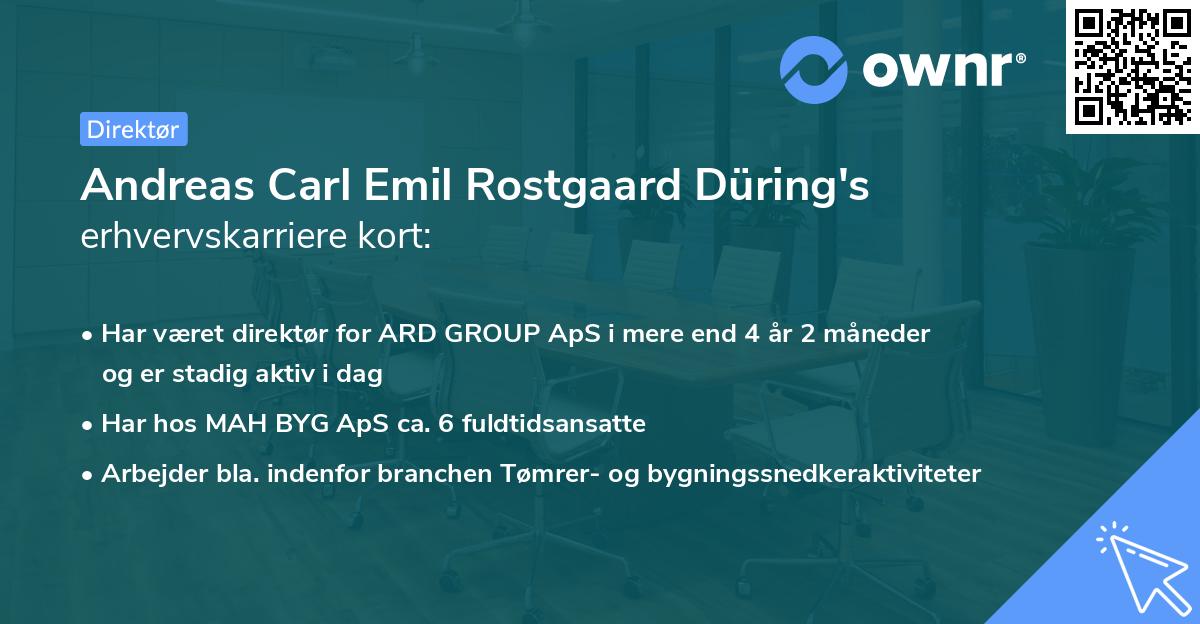 ownr®

Direktør

Andreas Carl Emil Rostgaard Düring's erhvervskarriere kort:

• Har været direktør for ARD GROUP ApS i mere end 4 år 2 måneder og er stadig aktiv i dag
• Har hos MAH BYG ApS ca. 6 fuldtidsansatte
• Arbejder bla. indenfor branchen Tømrer- og bygningssnedkeraktiviteter